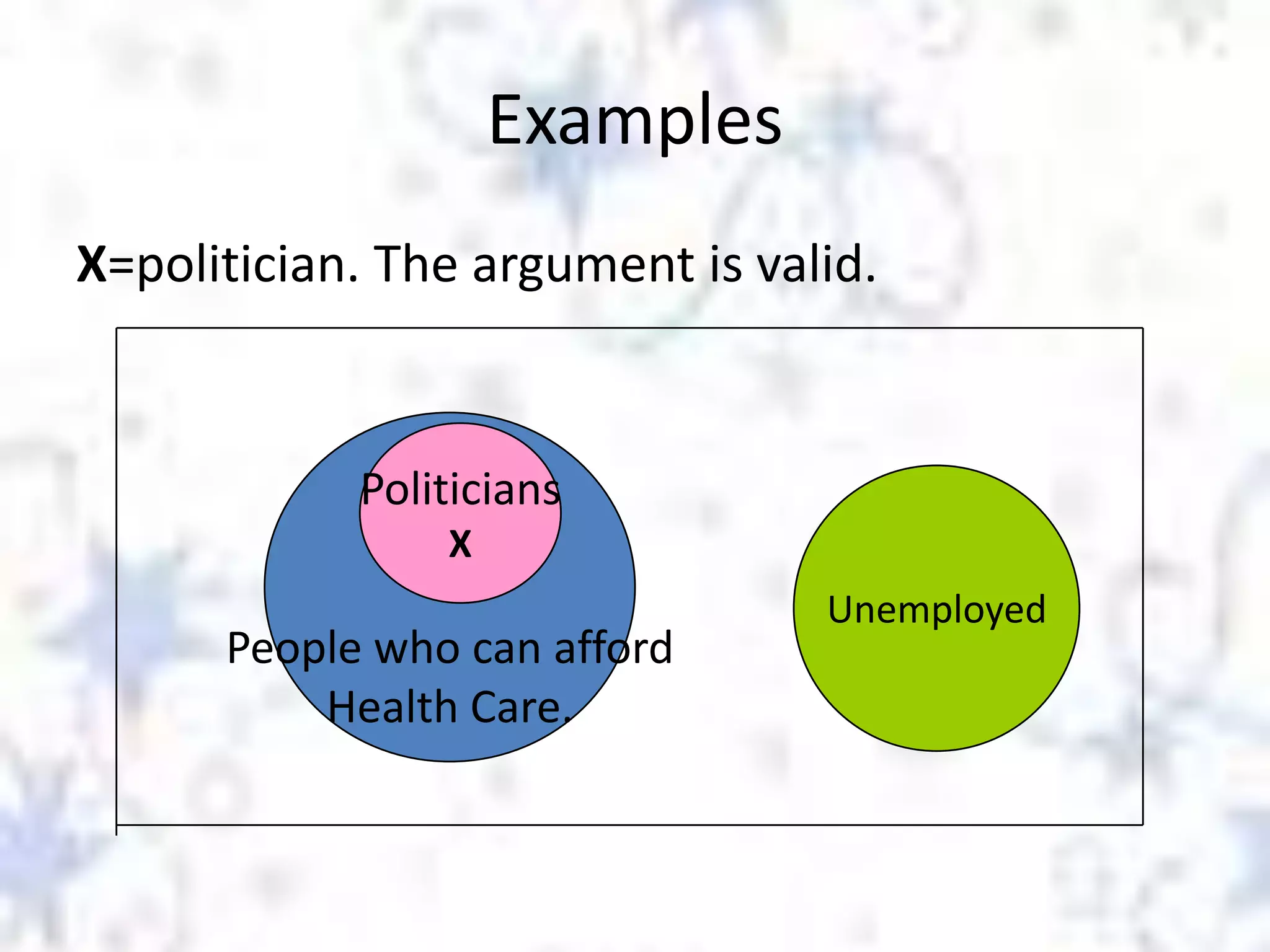 Examples

X=politician. The argument is valid.

Politicians
X

People who can afford Health Care.

Unemployed